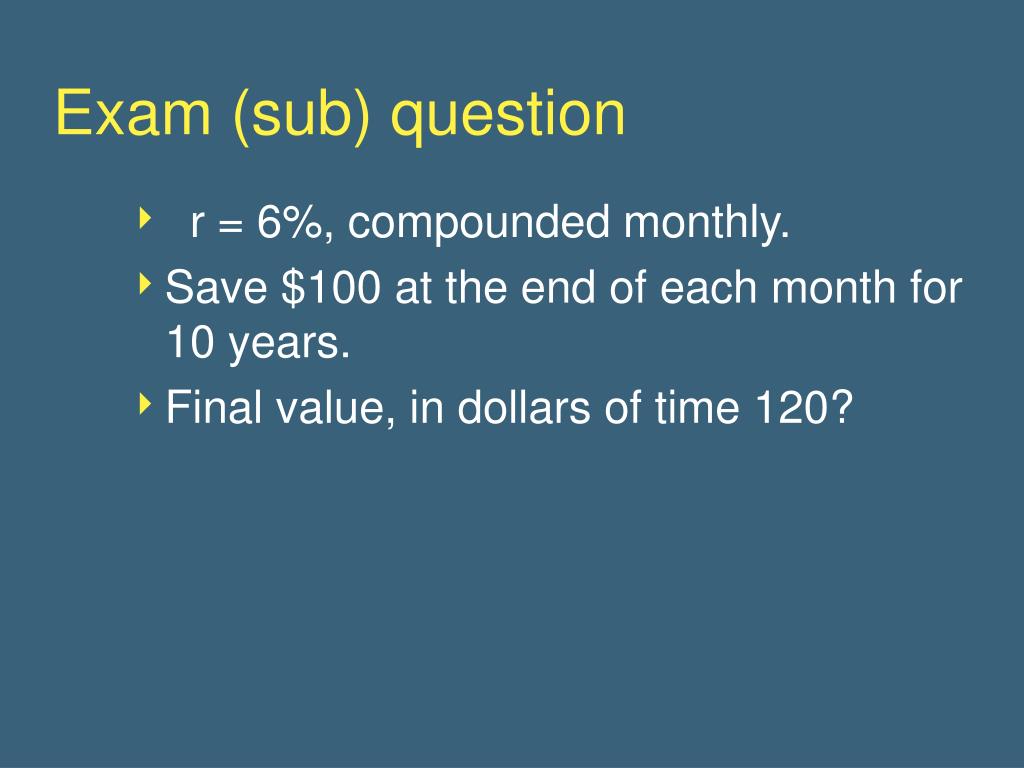 Exam (sub) question

r = 6%, compounded monthly.

Save \$100 at the end of each month for 10 years.

Final value, in dollars of time 120?